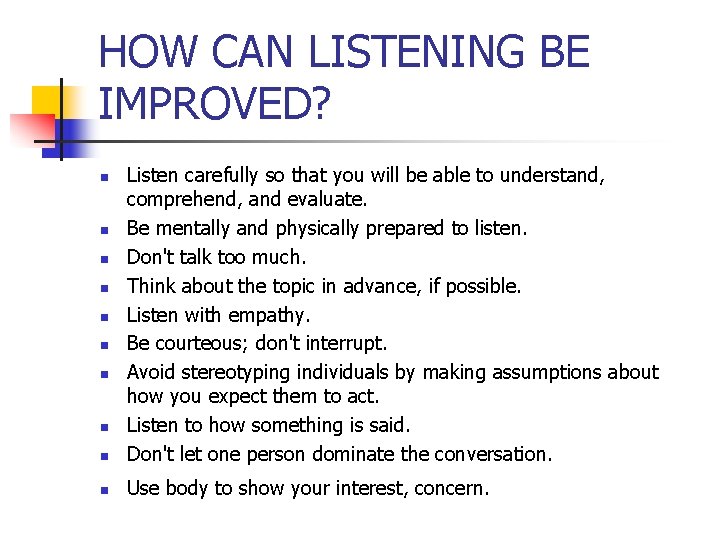 HOW CAN LISTENING BE IMPROVED?

- Listen carefully so that you will be able to understand, comprehend, and evaluate.
- Be mentally and physically prepared to listen.
- Don't talk too much.
- Think about the topic in advance, if possible.
- Listen with empathy.
- Be courteous; don't interrupt.
- Avoid stereotyping individuals by making assumptions about how you expect them to act.
- Listen to how something is said.
- Don't let one person dominate the conversation.
- Use body to show your interest, concern.